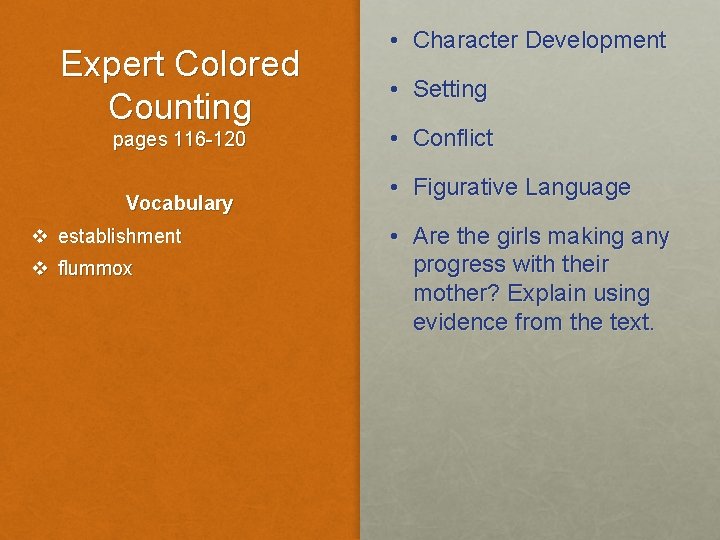 Expert Colored Counting
pages 116-120

Vocabulary

❖ establishment
❖ flummox

• Character Development
• Setting
• Conflict
• Figurative Language
• Are the girls making any progress with their mother? Explain using evidence from the text.